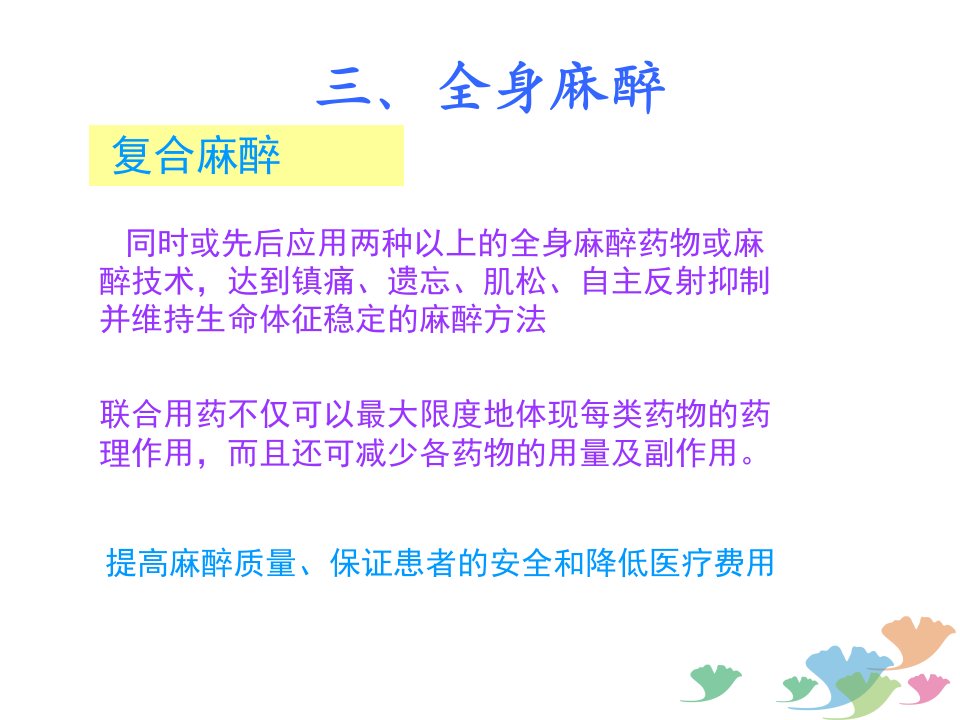 三、全身麻醉

复合麻醉

同时或先后应用两种以上的全身麻醉药物或麻醉技术，达到镇痛、遗忘、肌松、自主反射抑制并维持生命体征稳定的麻醉方法

联合用药不仅可以最大限度地体现每类药物的药理作用，而且还可减少各药物的用量及副作用。

提高麻醉质量、保证患者的安全和降低医疗费用